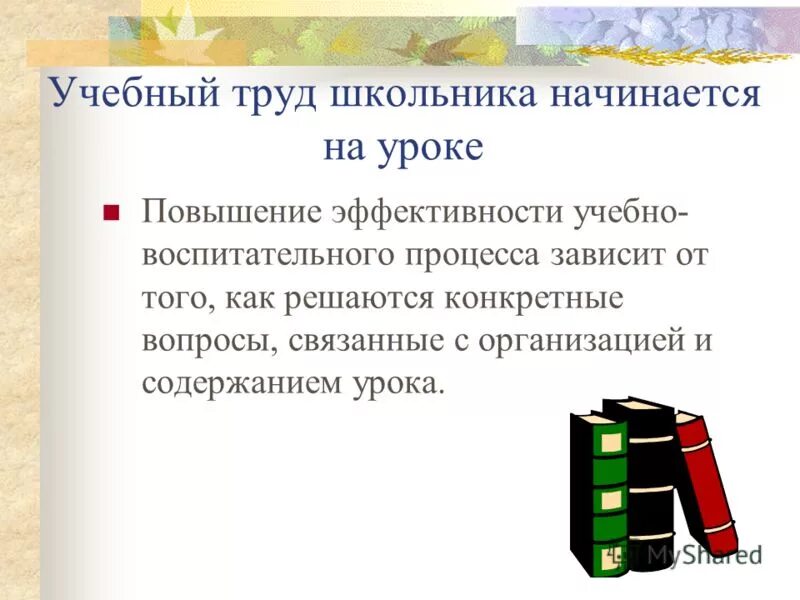 Учебный труд школьника начинается на уроке

Повышение эффективности учебно-воспитательного процесса зависит от того, как решаются конкретные вопросы, связанные с организацией и содержанием урока.

MyShared